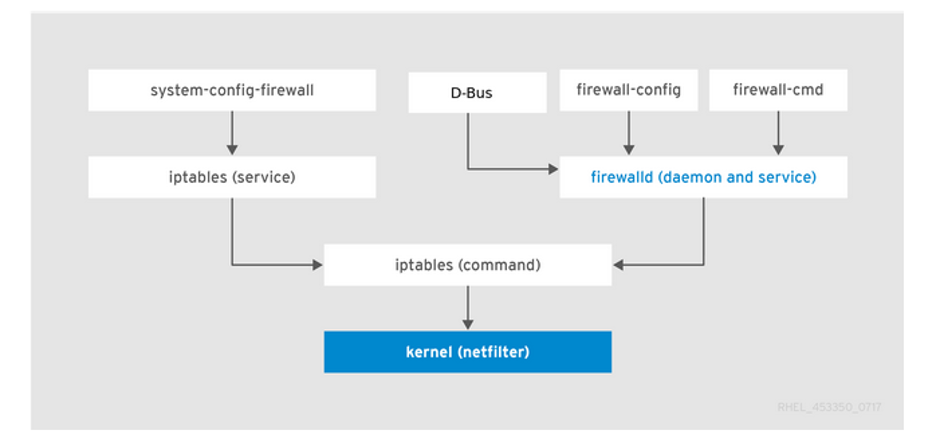 system-config-firewall

D-Bus

firewall-config

firewall-cmd

iptables (service)

firewalld (daemon and service)

iptables (command)

kernel (netfilter)

RHEL_453350_0717